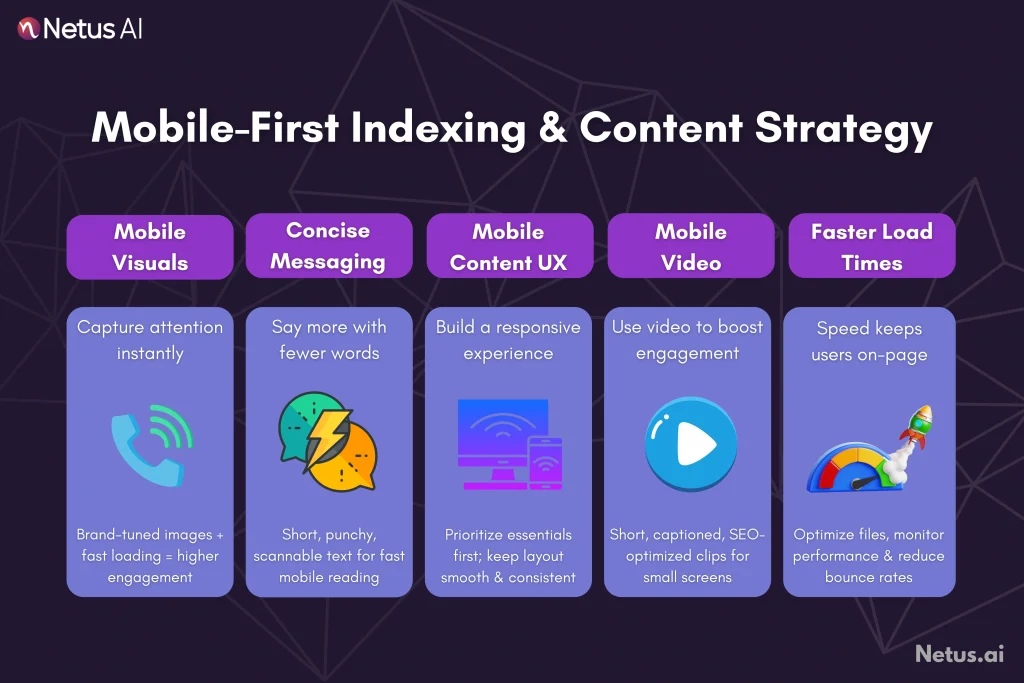 Netus AI

Mobile-First Indexing & Content Strategy

Mobile Visuals

Capture attention instantly

Brand-tuned images + fast loading = higher engagement

Concise Messaging

Say more with fewer words

Short, punchy, scannable text for fast mobile reading

Mobile Content UX

Build a responsive experience

Prioritize essentials first; keep layout smooth & consistent

Mobile Video

Use video to boost engagement

Short, captioned, SEO-optimized clips for small screens

Faster Load Times

Speed keeps users on-page

Optimize files, monitor performance & reduce bounce rates

Netus.ai